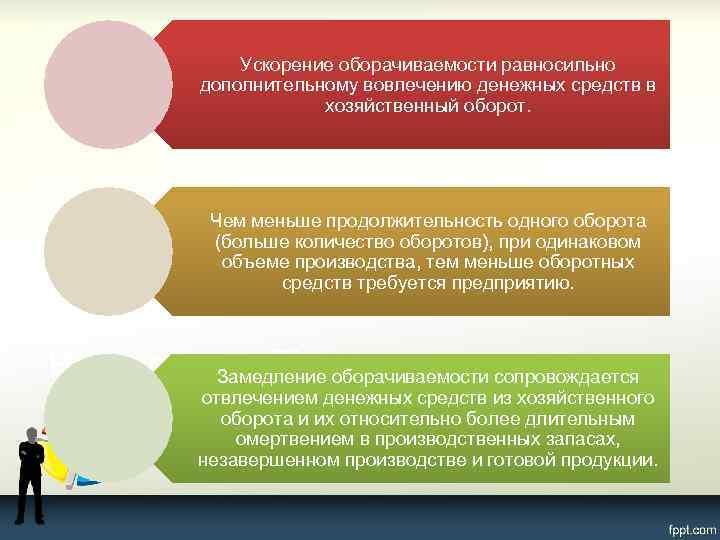 Ускорение оборачиваемости равносильно дополнительному вовлечению денежных средств в хозяйственный оборот.

Чем меньше продолжительность одного оборота (больше количество оборотов), при одинаковом объеме производства, тем меньше оборотных средств требуется предприятию.

Замедление оборачиваемости сопровождается отвлечением денежных средств из хозяйственного оборота и их относительно более длительным омертвением в производственных запасах, незавершенном производстве и готовой продукции.

fppt.com